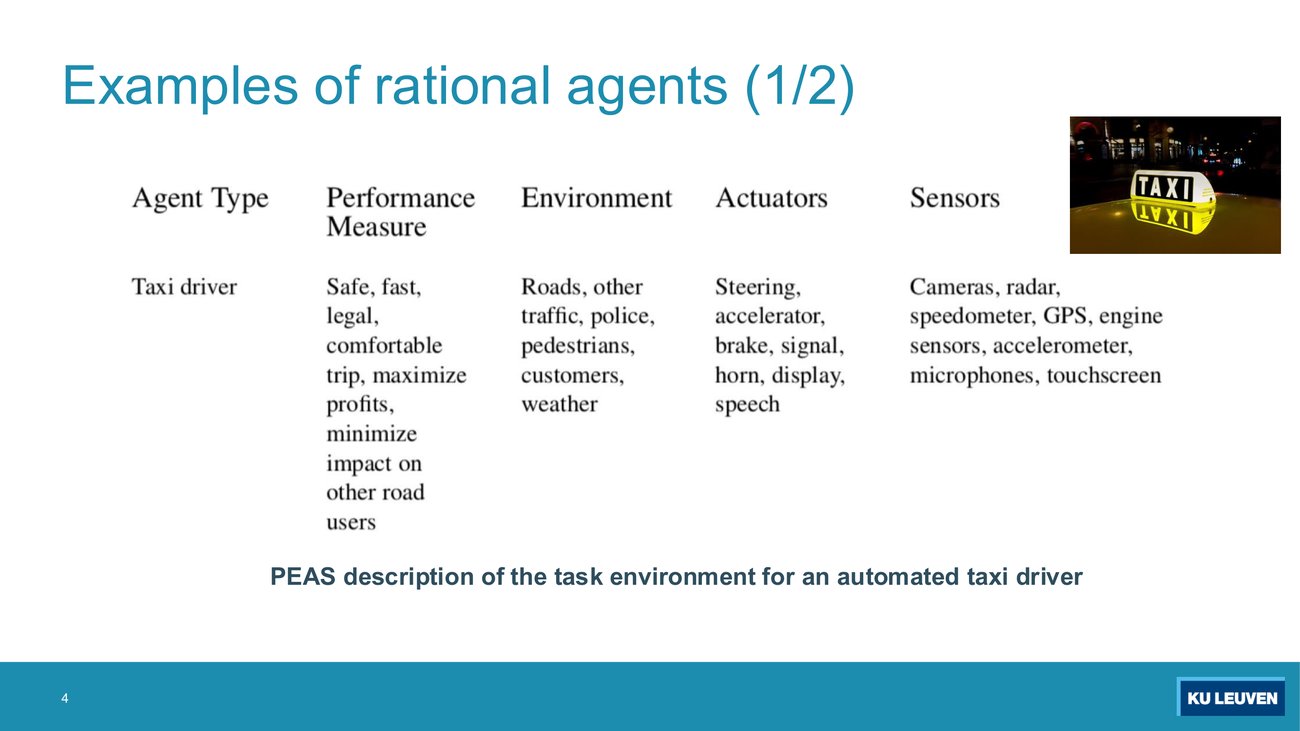 Examples of rational agents (1/2)

TAXI

| Agent Type | Performance Measure | Environment | Actuators | Sensors |
|---|---|---|---|---|
| Taxi driver | Safe, fast, legal, comfortable trip, maximize profits, minimize impact on other road users | Roads, other traffic, police, pedestrians, customers, weather | Steering, accelerator, brake, signal, horn, display, speech | Cameras, radar, speedometer, GPS, engine sensors, accelerometer, microphones, touchscreen |

PEAS description of the task environment for an automated taxi driver

4

KU LEUVEN